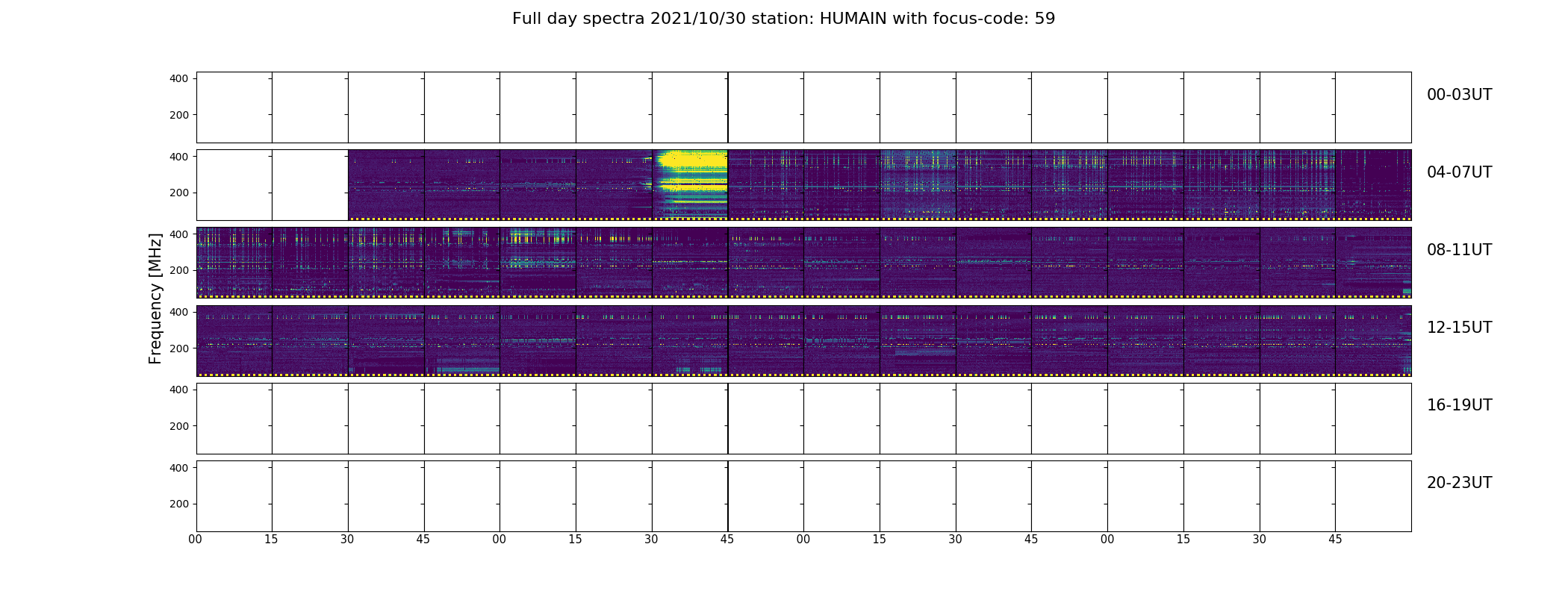 Full day spectra 2021/10/30 station: HUMAIN with focus-code: 59

Frequency [MHz]

400
200
00-03UT

400
200
04-07UT

400
200
08-11UT

400
200
12-15UT

400
200
16-19UT

400
200
20-23UT

00 15 30 45 00 15 30 45 00 15 30 45 00 15 30 45